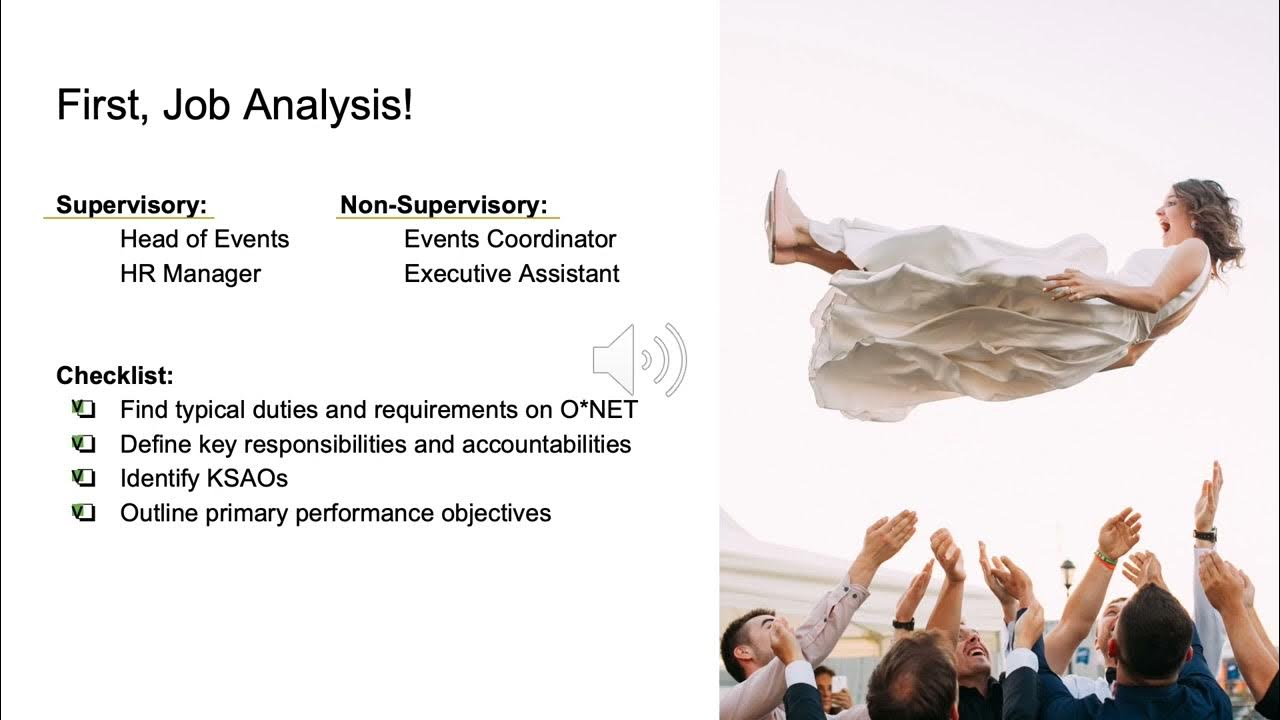 First, Job Analysis!

Supervisory:
Head of Events
HR Manager

Non-Supervisory:
Events Coordinator
Executive Assistant

Checklist:
Find typical duties and requirements on O*NET
Define key responsibilities and accountabilities
Identify KSAOs
Outline primary performance objectives